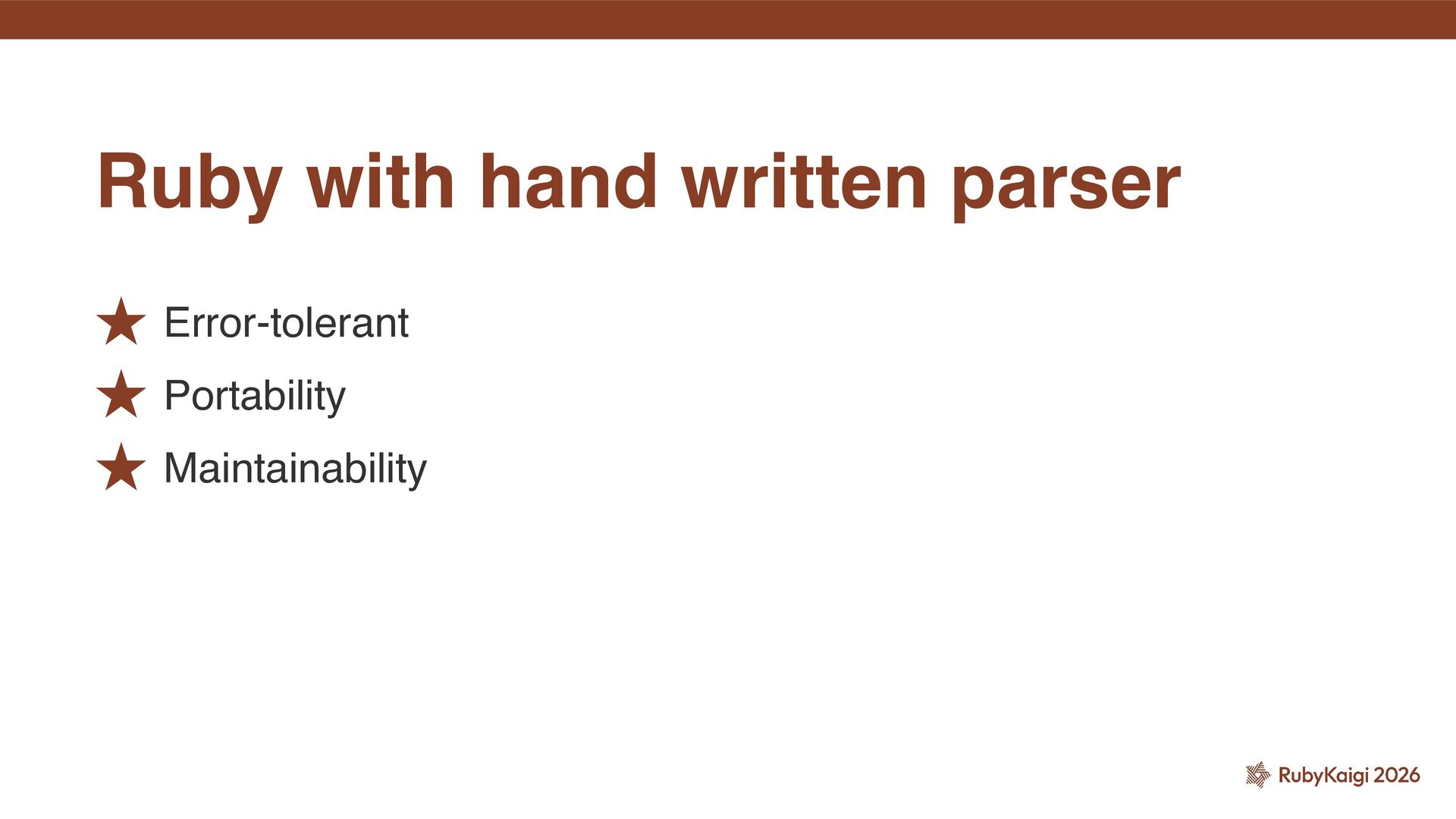 Ruby with hand written parser

★ Error-tolerant
★ Portability
★ Maintainability

RubyKaigi 2026